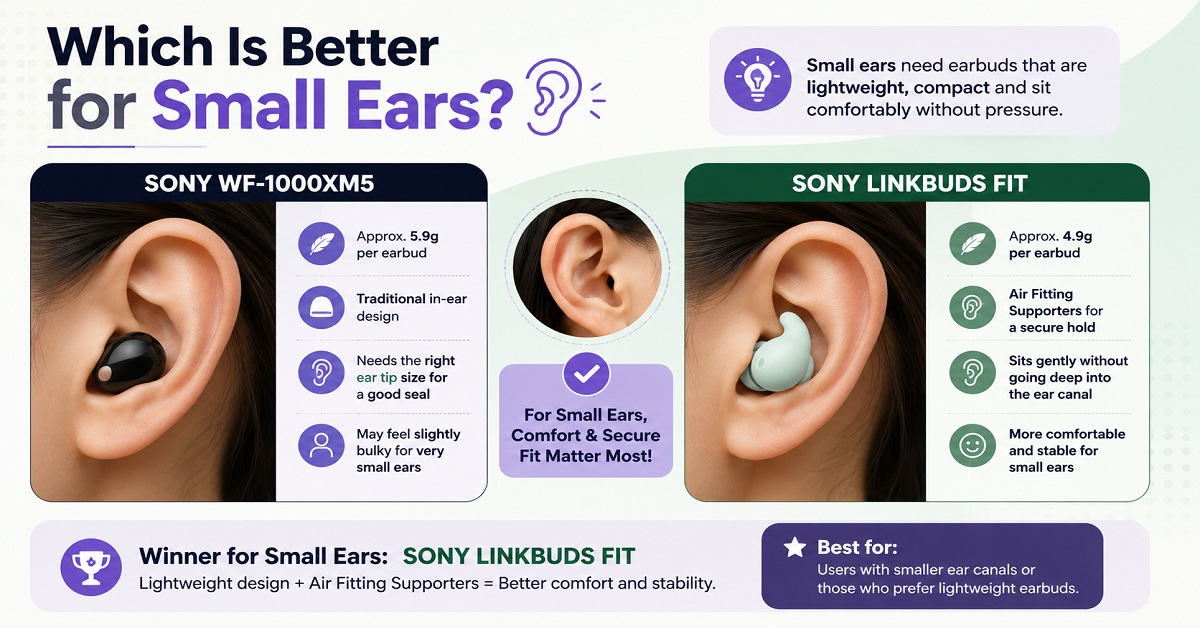 Which Is Better for Small Ears?

Small ears need earbuds that are lightweight, compact and sit comfortably without pressure.

SONY WF-1000XM5

Approx. 5.9g per earbud

Traditional in-ear design

Needs the right ear tip size for a good seal

May feel slightly bulky for very small ears

For Small Ears, Comfort & Secure Fit Matter Most!

SONY LINKBUDS FIT

Approx. 4.9g per earbud

Air Fitting Supporters for a secure hold

Sits gently without going deep into the ear canal

More comfortable and stable for small ears

Winner for Small Ears: SONY LINKBUDS FIT

Lightweight design + Air Fitting Supporters = Better comfort and stability.

Best for:

Users with smaller ear canals or those who prefer lightweight earbuds.